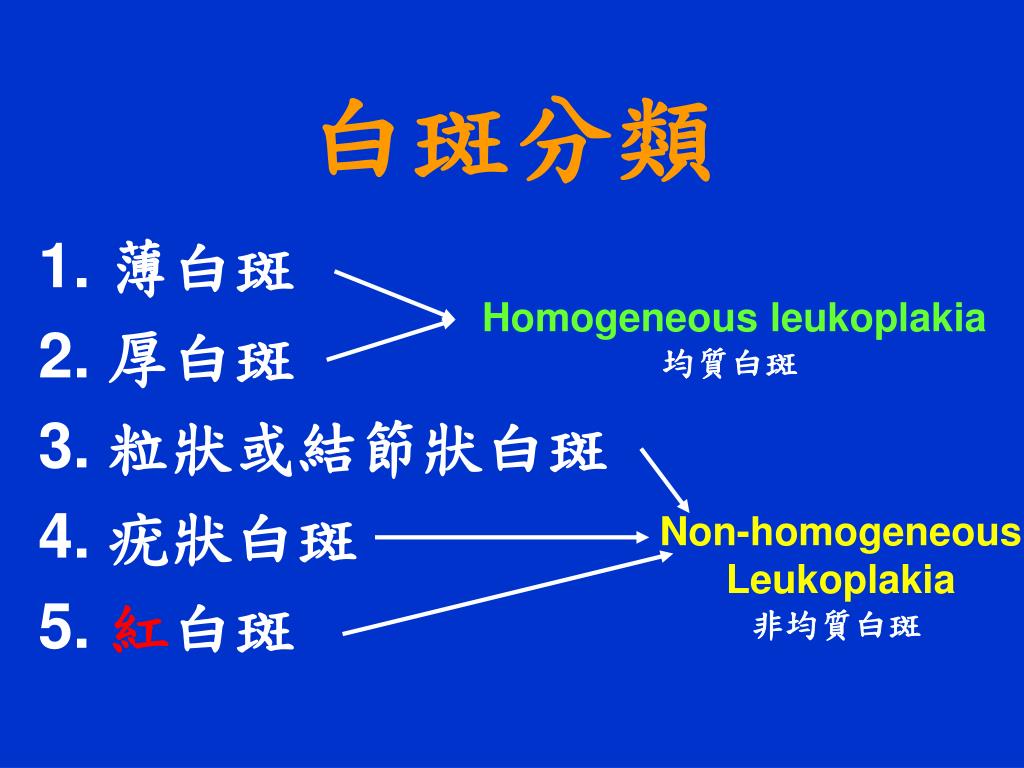 白斑分類

1. 薄白斑
2. 厚白斑
3. 粒狀或結節狀白斑
4. 疣狀白斑
5. 紅白斑

Homogeneous leukoplakia
均質白斑

Non-homogeneous Leukoplakia
非均質白斑